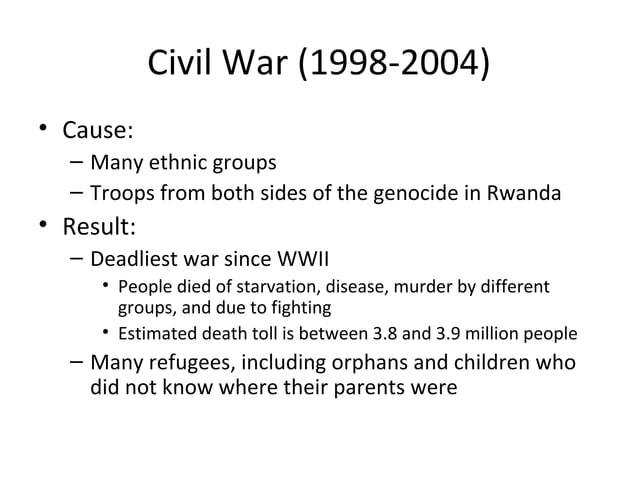 Civil War (1998-2004)

• Cause:
– Many ethnic groups
– Troops from both sides of the genocide in Rwanda

• Result:
– Deadliest war since WWII
• People died of starvation, disease, murder by different groups, and due to fighting
• Estimated death toll is between 3.8 and 3.9 million people
– Many refugees, including orphans and children who did not know where their parents were